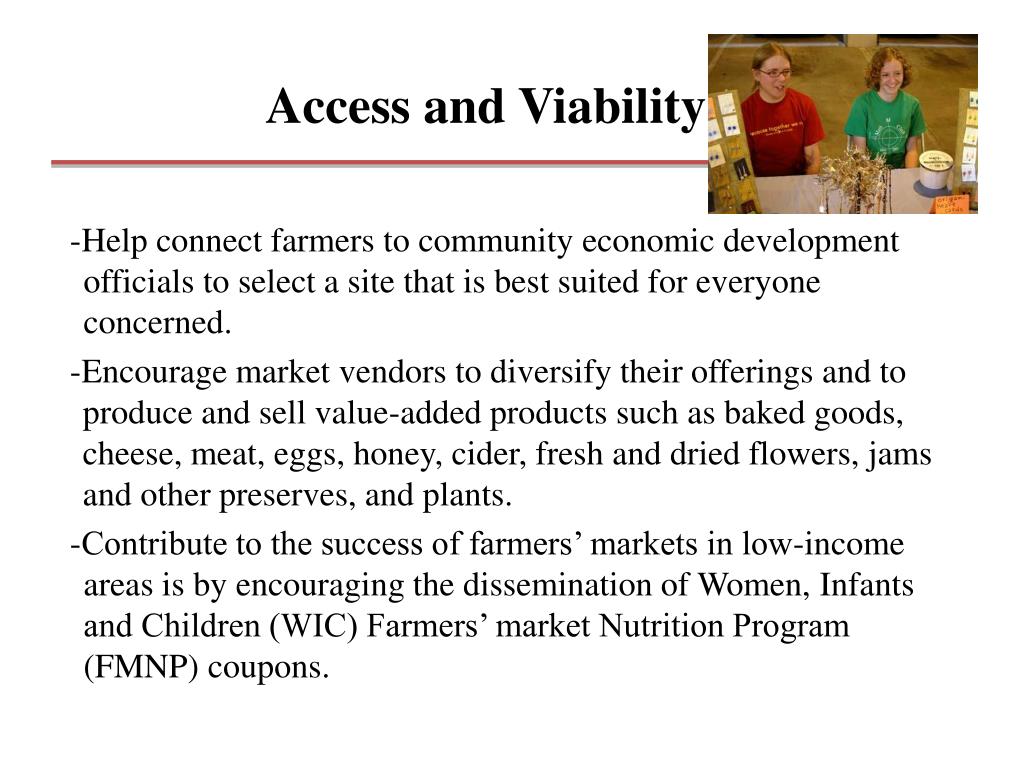 Access and Viability

-Help connect farmers to community economic development officials to select a site that is best suited for everyone concerned.

-Encourage market vendors to diversify their offerings and to produce and sell value-added products such as baked goods, cheese, meat, eggs, honey, cider, fresh and dried flowers, jams and other preserves, and plants.

-Contribute to the success of farmers’ markets in low-income areas is by encouraging the dissemination of Women, Infants and Children (WIC) Farmers’ market Nutrition Program (FMNP) coupons.